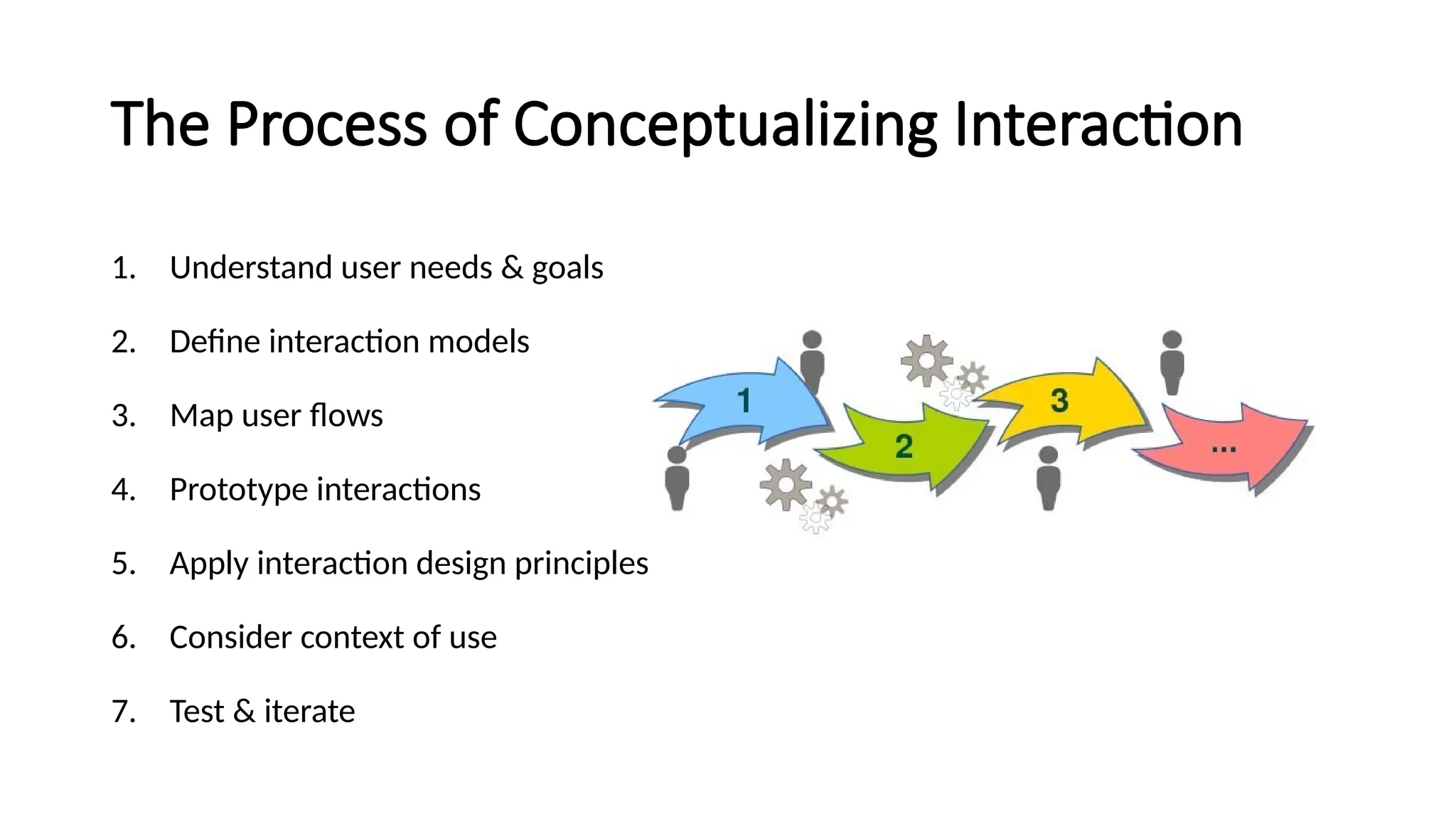 The Process of Conceptualizing Interaction

1. Understand user needs & goals
2. Define interaction models
3. Map user flows
4. Prototype interactions
5. Apply interaction design principles
6. Consider context of use
7. Test & iterate

1

2

3

...